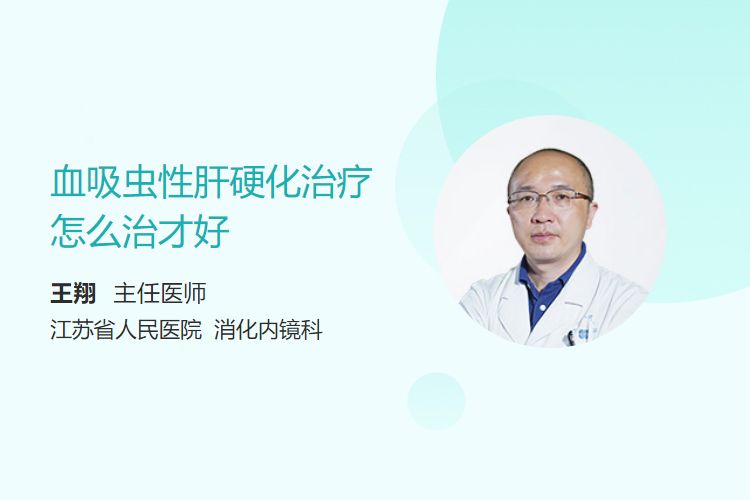 血吸虫性肝硬化治疗怎么治才好

王翔　主任医师

江苏省人民医院　消化内镜科